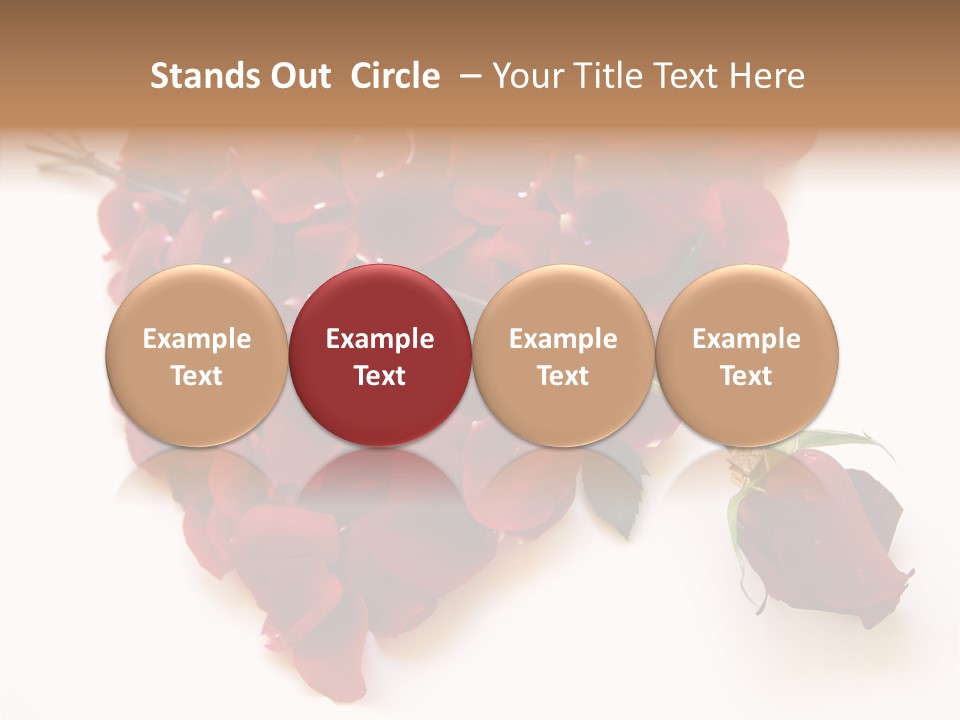 Stands Out Circle – Your Title Text Here

Example Text

Example Text

Example Text

Example Text